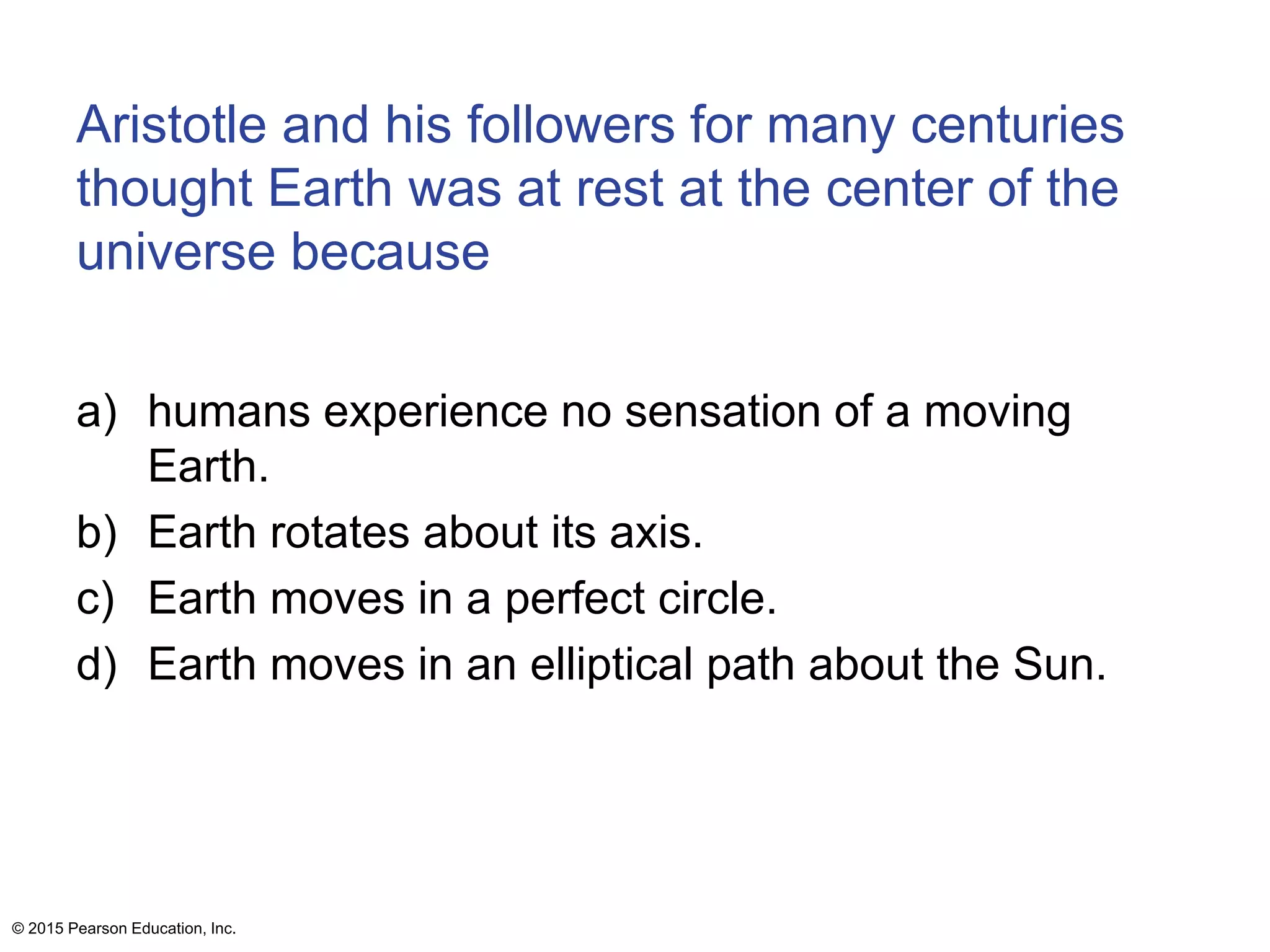 Aristotle and his followers for many centuries thought Earth was at rest at the center of the universe because

a) humans experience no sensation of a moving Earth.
b) Earth rotates about its axis.
c) Earth moves in a perfect circle.
d) Earth moves in an elliptical path about the Sun.

© 2015 Pearson Education, Inc.